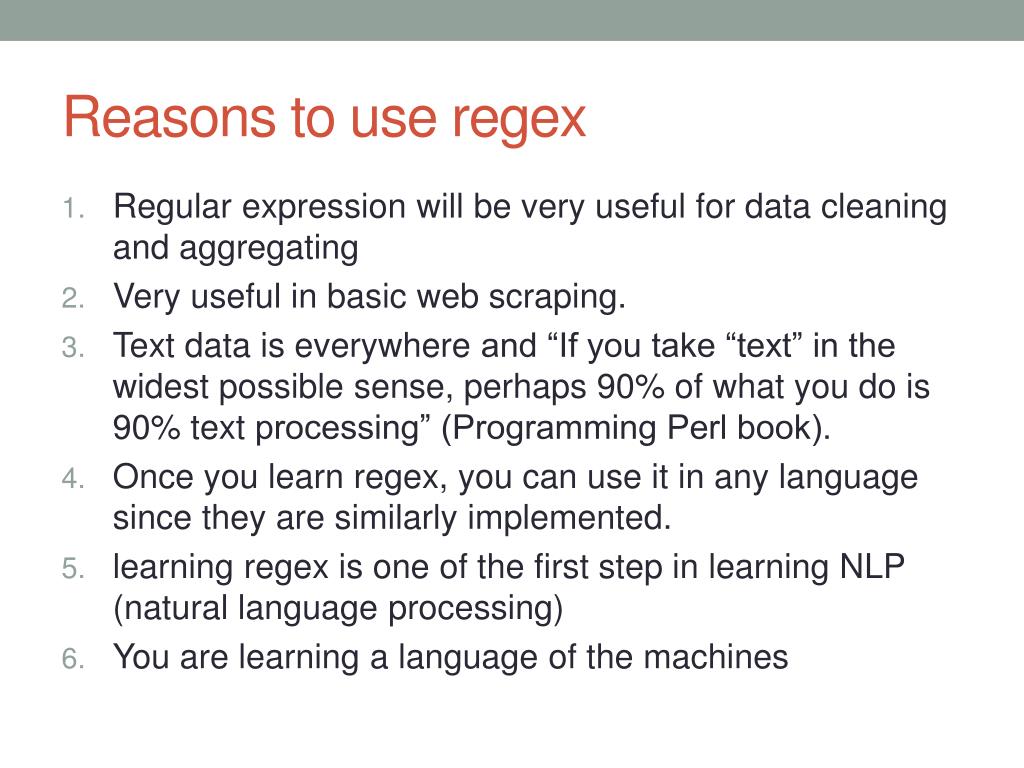 Reasons to use regex

1. Regular expression will be very useful for data cleaning and aggregating
2. Very useful in basic web scraping.
3. Text data is everywhere and “If you take “text” in the widest possible sense, perhaps 90% of what you do is 90% text processing” (Programming Perl book).
4. Once you learn regex, you can use it in any language since they are similarly implemented.
5. learning regex is one of the first step in learning NLP (natural language processing)
6. You are learning a language of the machines